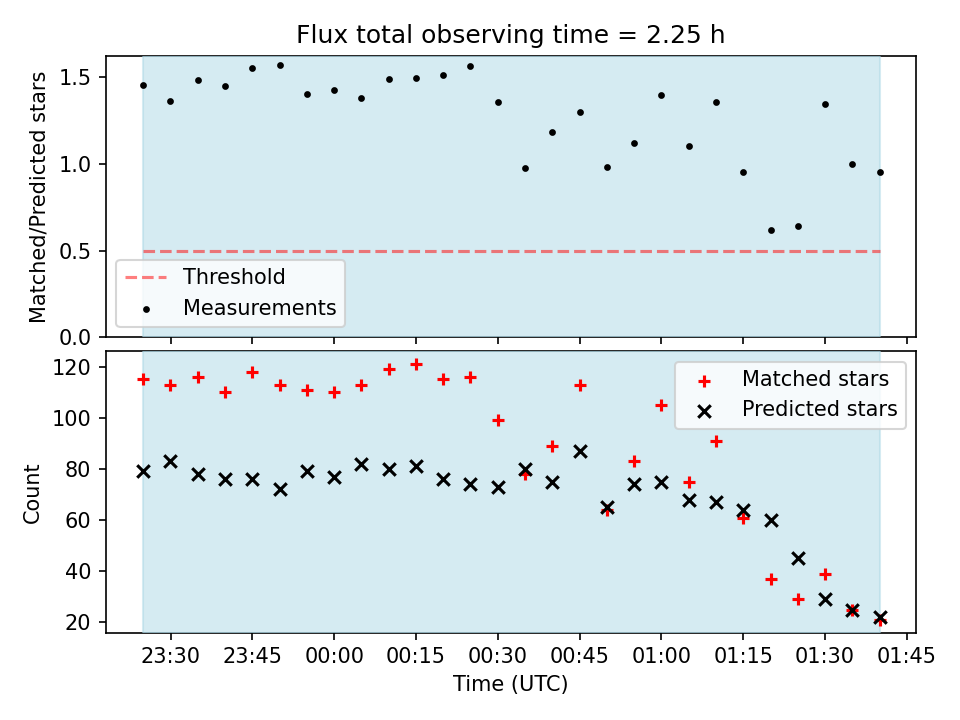 Flux total observing time = 2.25 h

Matched/Predicted stars

1.5
1.0
0.5
0.0

Threshold
Measurements

Count

120
100
80
60
40
20

Matched stars
Predicted stars

23:30
23:45
00:00
00:15
00:30
00:45
01:00
01:15
01:30
01:45

Time (UTC)